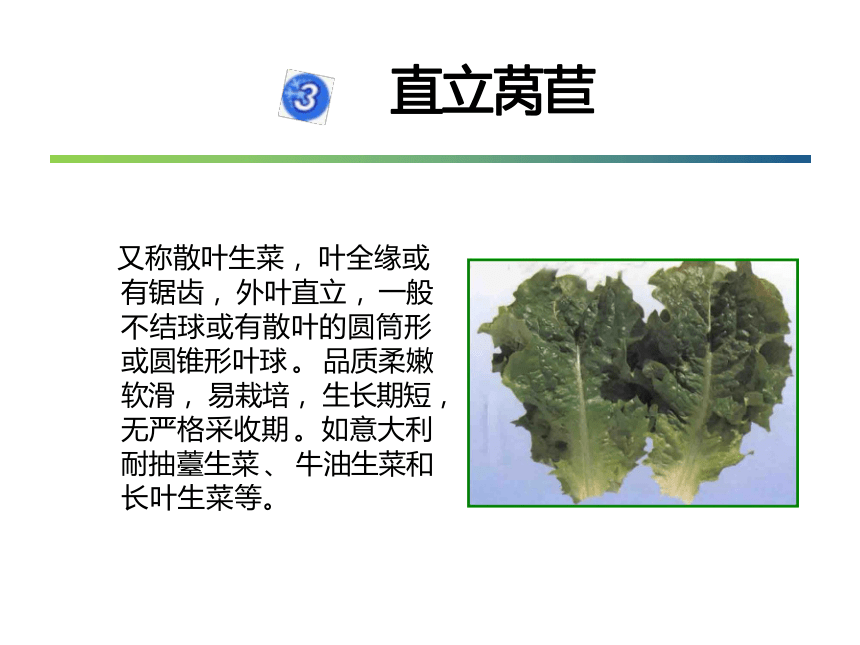 3

直立莴苣

又称散叶生菜，叶全缘或有锯齿，外叶直立，一般不结球或有散叶的圆筒形或圆锥形叶球。品质柔嫩软滑，易栽培，生长期短，无严格采收期。如意大利耐抽薹生菜、牛油生菜和长叶生菜等。